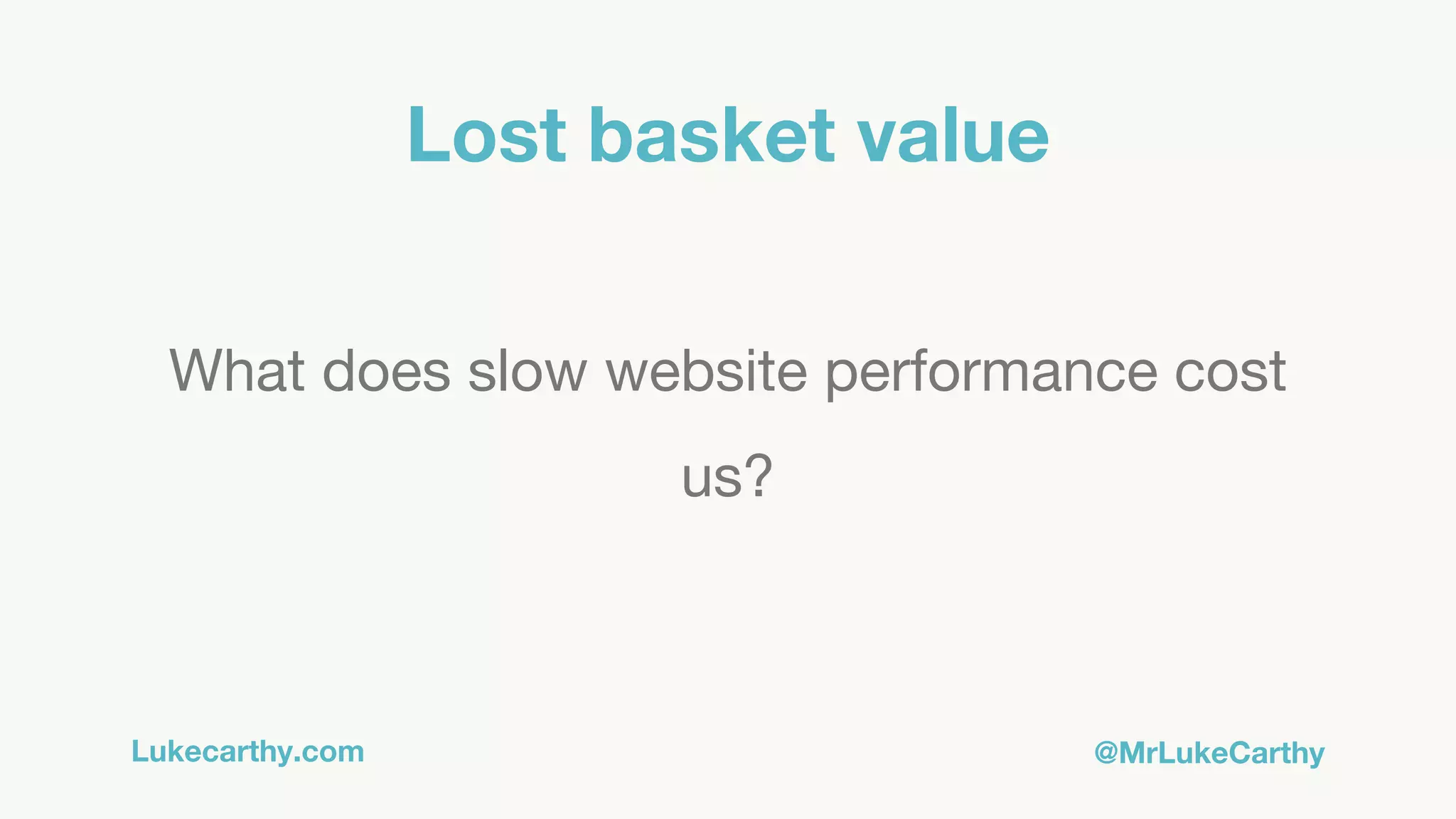 Lost basket value

What does slow website performance cost us?

Lukecarthy.com

@MrLukeCarthy